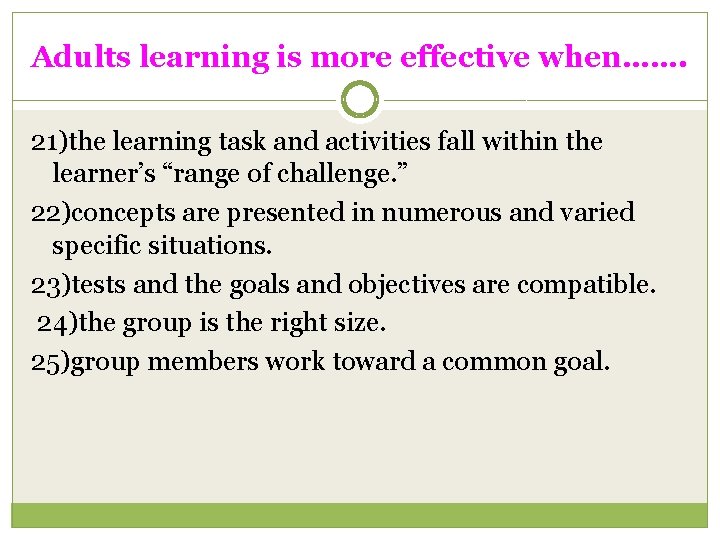 Adults learning is more effective when…….

21)the learning task and activities fall within the learner’s “range of challenge.”

22)concepts are presented in numerous and varied specific situations.

23)tests and the goals and objectives are compatible.

24)the group is the right size.

25)group members work toward a common goal.